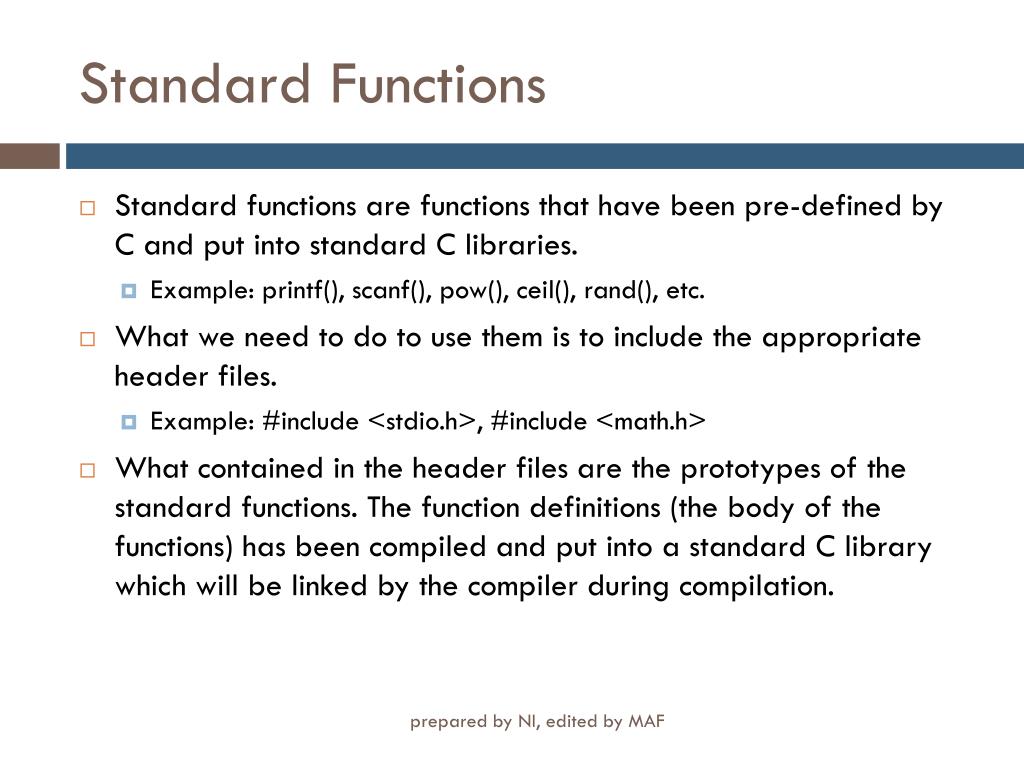 Standard Functions

Standard functions are functions that have been pre-defined by C and put into standard C libraries.

Example: printf(), scanf(), pow(), ceil(), rand(), etc.

What we need to do to use them is to include the appropriate header files.

Example: #include <stdio.h>, #include <math.h>

What contained in the header files are the prototypes of the standard functions. The function definitions (the body of the functions) has been compiled and put into a standard C library which will be linked by the compiler during compilation.

prepared by NI, edited by MAF